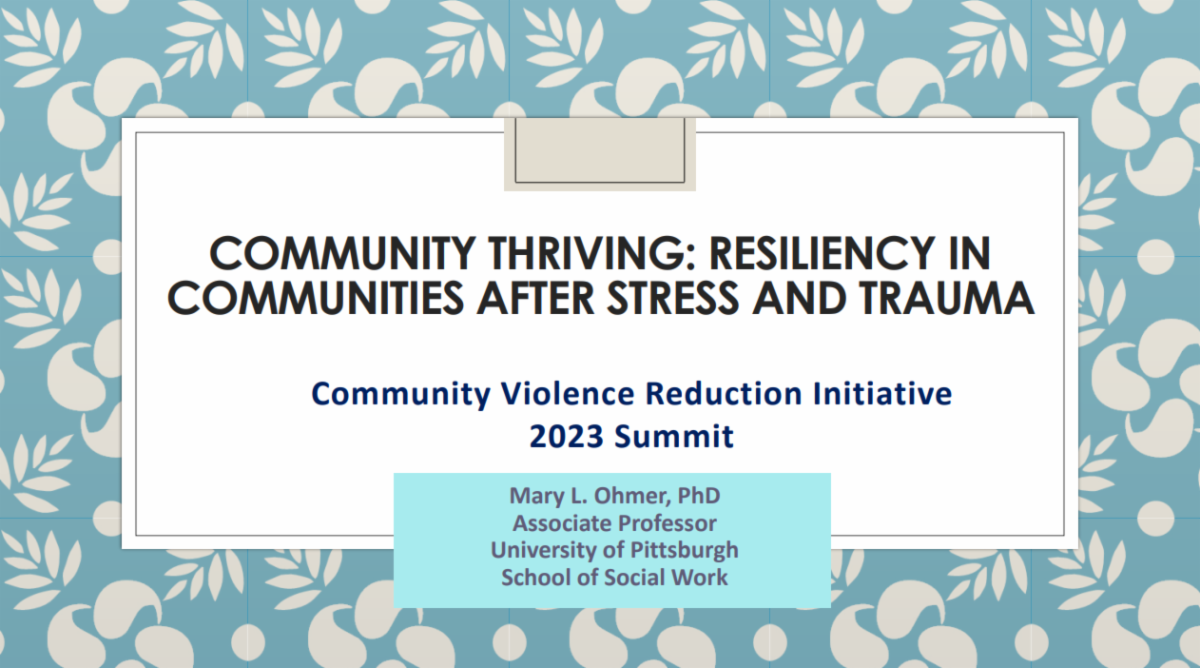 COMMUNITY THRIVING: RESILIENCY IN COMMUNITIES AFTER STRESS AND TRAUMA

Community Violence Reduction Initiative
2023 Summit

Mary L. Ohmer, PhD
Associate Professor
University of Pittsburgh
School of Social Work